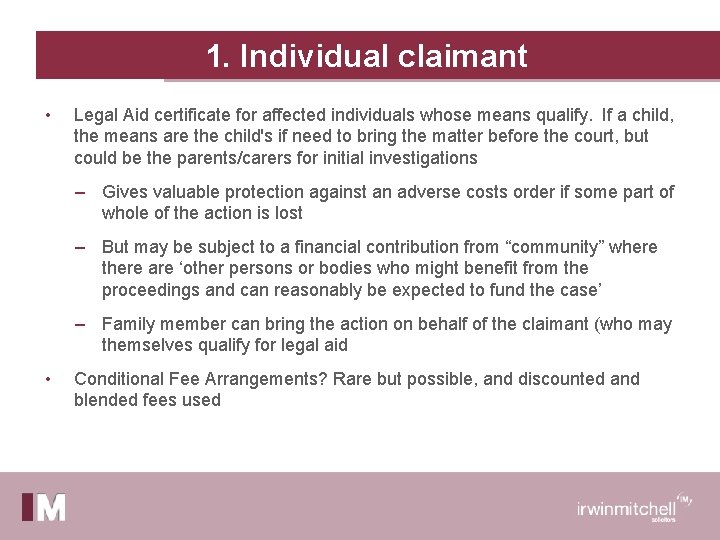 1. Individual claimant

• Legal Aid certificate for affected individuals whose means qualify. If a child, the means are the child's if need to bring the matter before the court, but could be the parents/carers for initial investigations

– Gives valuable protection against an adverse costs order if some part of whole of the action is lost

– But may be subject to a financial contribution from “community” where there are ‘other persons or bodies who might benefit from the proceedings and can reasonably be expected to fund the case’

– Family member can bring the action on behalf of the claimant (who may themselves qualify for legal aid

• Conditional Fee Arrangements? Rare but possible, and discounted and blended fees used

IM

irwinmitchell IM solicitors